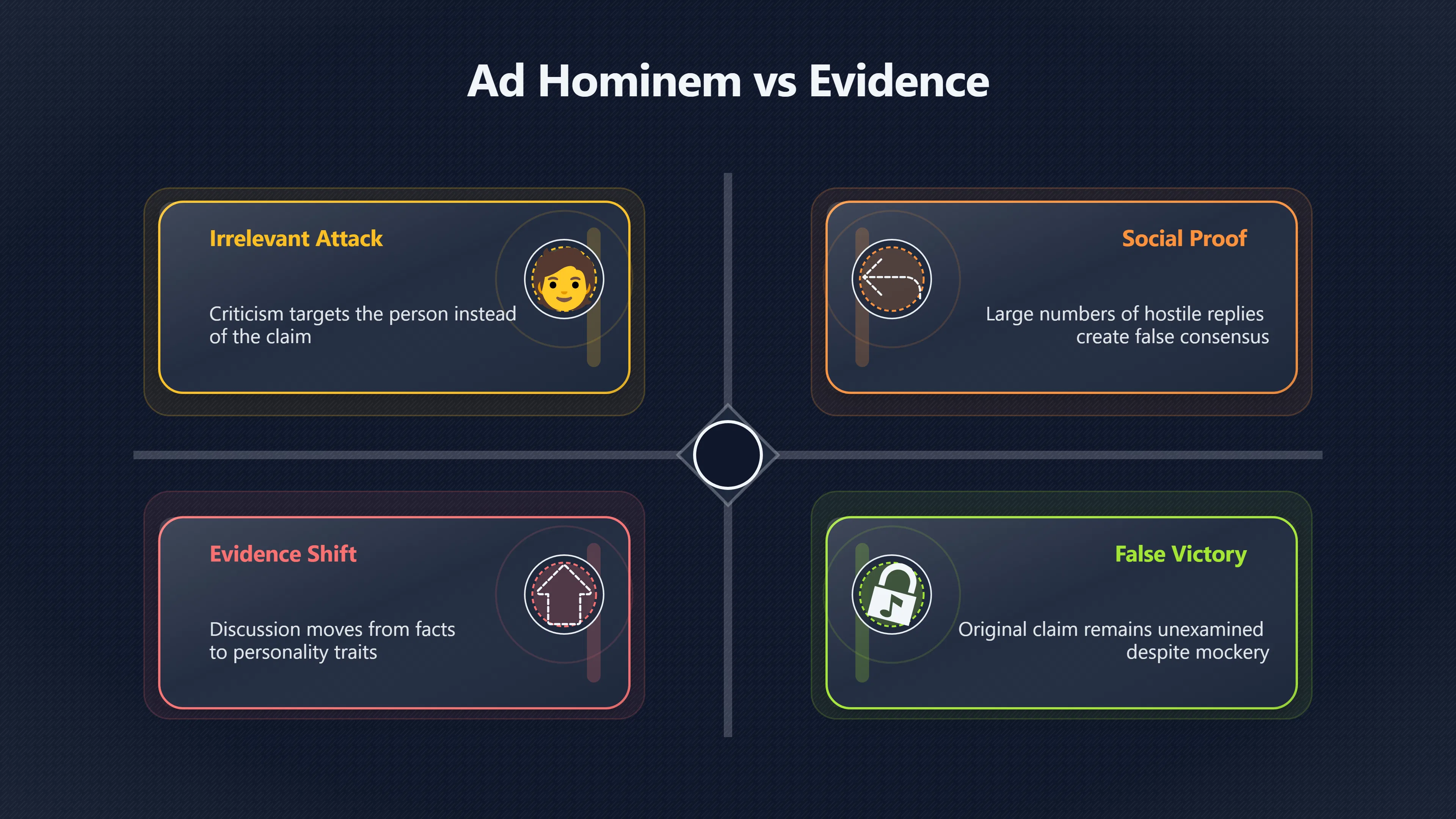 Ad Hominem vs Evidence

Irrelevant Attack

Criticism targets the person instead of the claim

Social Proof

Large numbers of hostile replies create false consensus

Evidence Shift

Discussion moves from facts to personality traits

False Victory

Original claim remains unexamined despite mockery